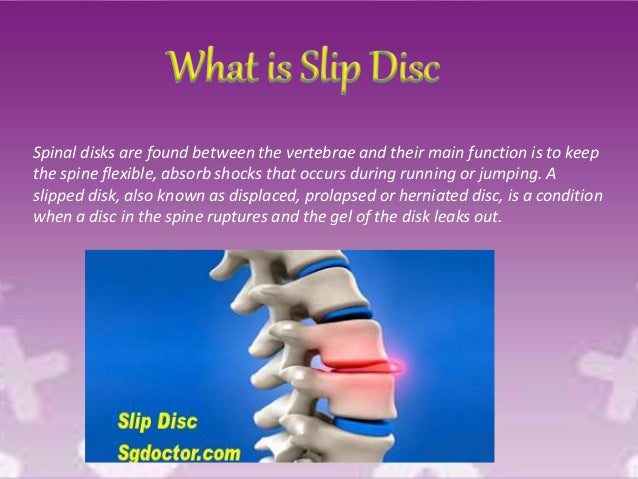 What is Slip Disc

Spinal disks are found between the vertebrae and their main function is to keep the spine flexible, absorb shocks that occurs during running or jumping. A slipped disk, also known as displaced, prolapsed or herniated disc, is a condition when a disc in the spine ruptures and the gel of the disk leaks out.

Slip Disc
Sgdoctor.com